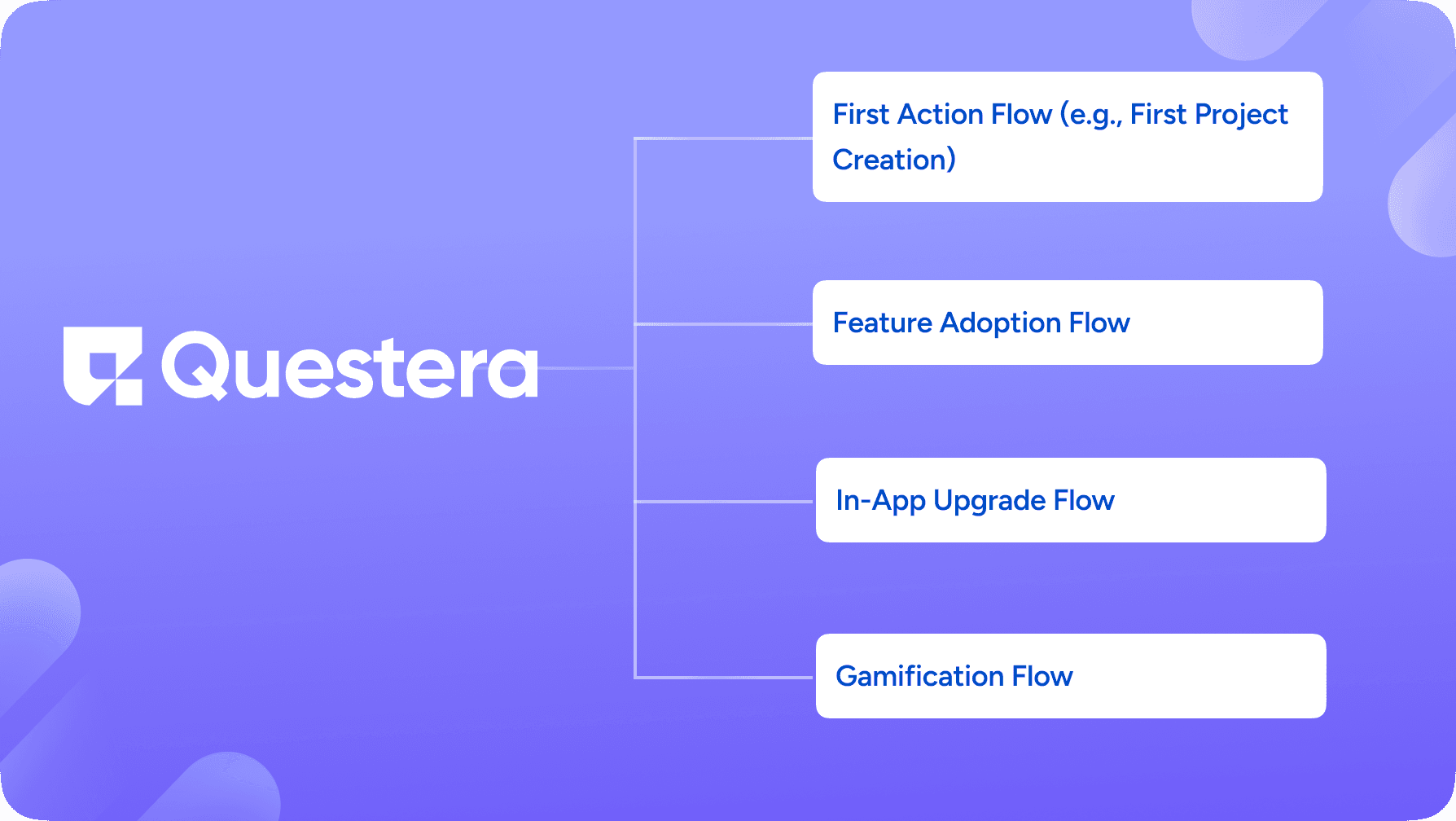 Questera

First Action Flow (e.g., First Project Creation)

Feature Adoption Flow

In-App Upgrade Flow

Gamification Flow